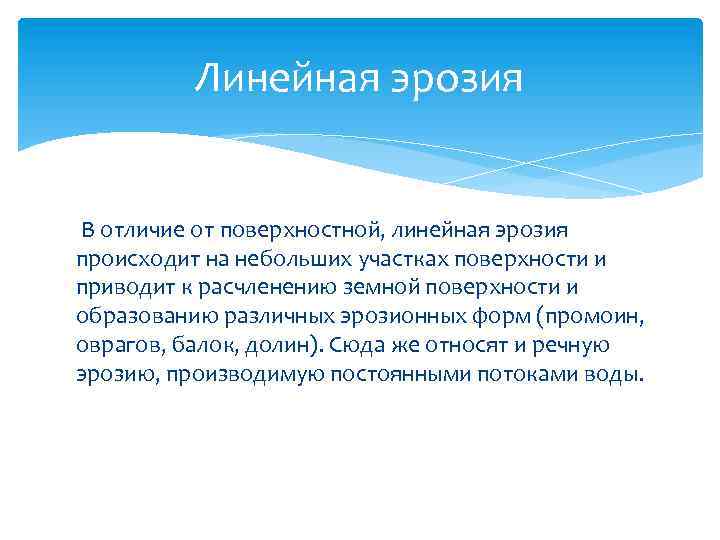 Линейная эрозия

В отличие от поверхностной, линейная эрозия происходит на небольших участках поверхности и приводит к расчленению земной поверхности и образованию различных эрозионных форм (промоин, оврагов, балок, долин). Сюда же относят и речную эрозию, производимую постоянными потоками воды.